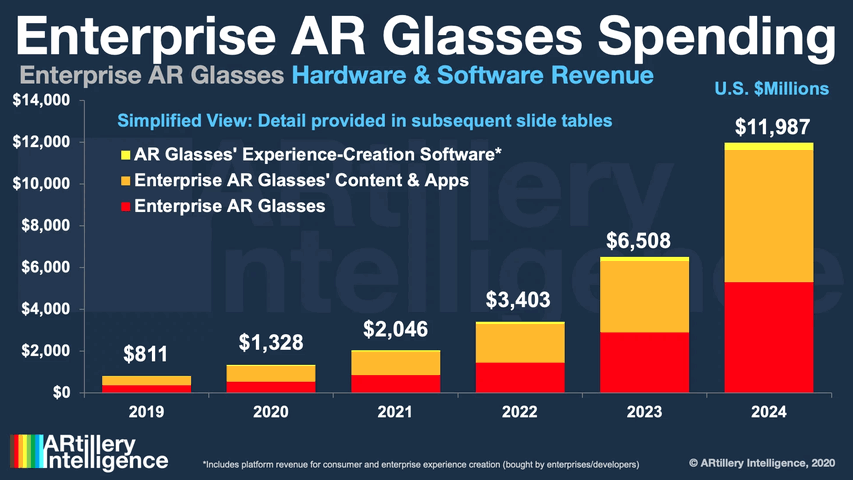 Enterprise AR Glasses Spending

Enterprise AR Glasses Hardware & Software Revenue

U.S. $Millions

Simplified View: Detail provided in subsequent slide tables

AR Glasses' Experience-Creation Software*
Enterprise AR Glasses' Content & Apps
Enterprise AR Glasses

$14,000
$12,000
$10,000
$8,000
$6,000
$4,000
$2,000
$0

$811
$1,328
$2,046
$3,403
$6,508
$11,987

2019
2020
2021
2022
2023
2024

ARtillery Intelligence

ARtillery Intelligence

*Includes platform revenue for consumer and enterprise experience creation (bought by enterprises/developers)

© ARtillery Intelligence, 2020